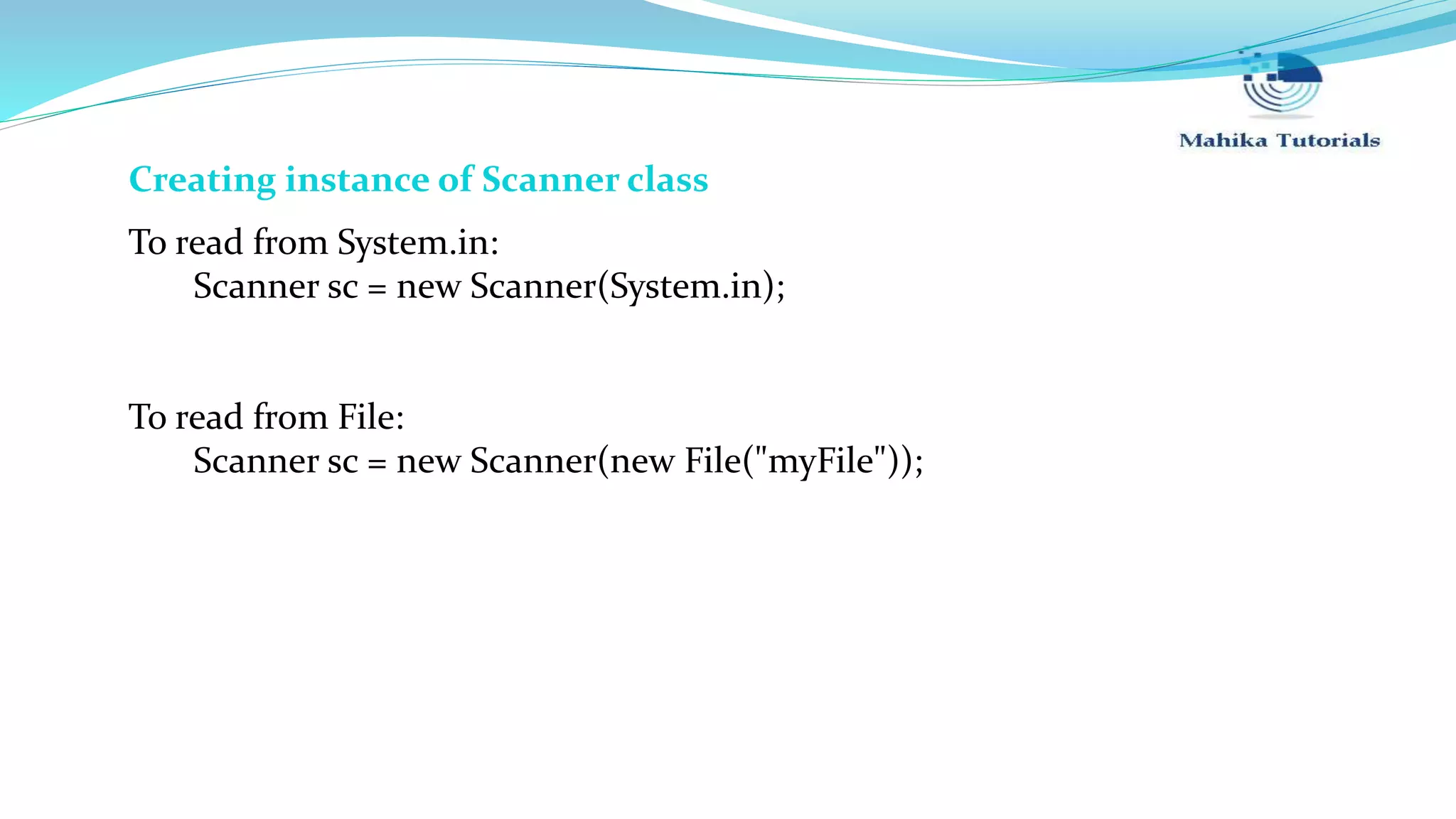 Mahika Tutorials

Creating instance of Scanner class

To read from System.in:
Scanner sc = new Scanner(System.in);

To read from File:
Scanner sc = new Scanner(new File("myFile"));